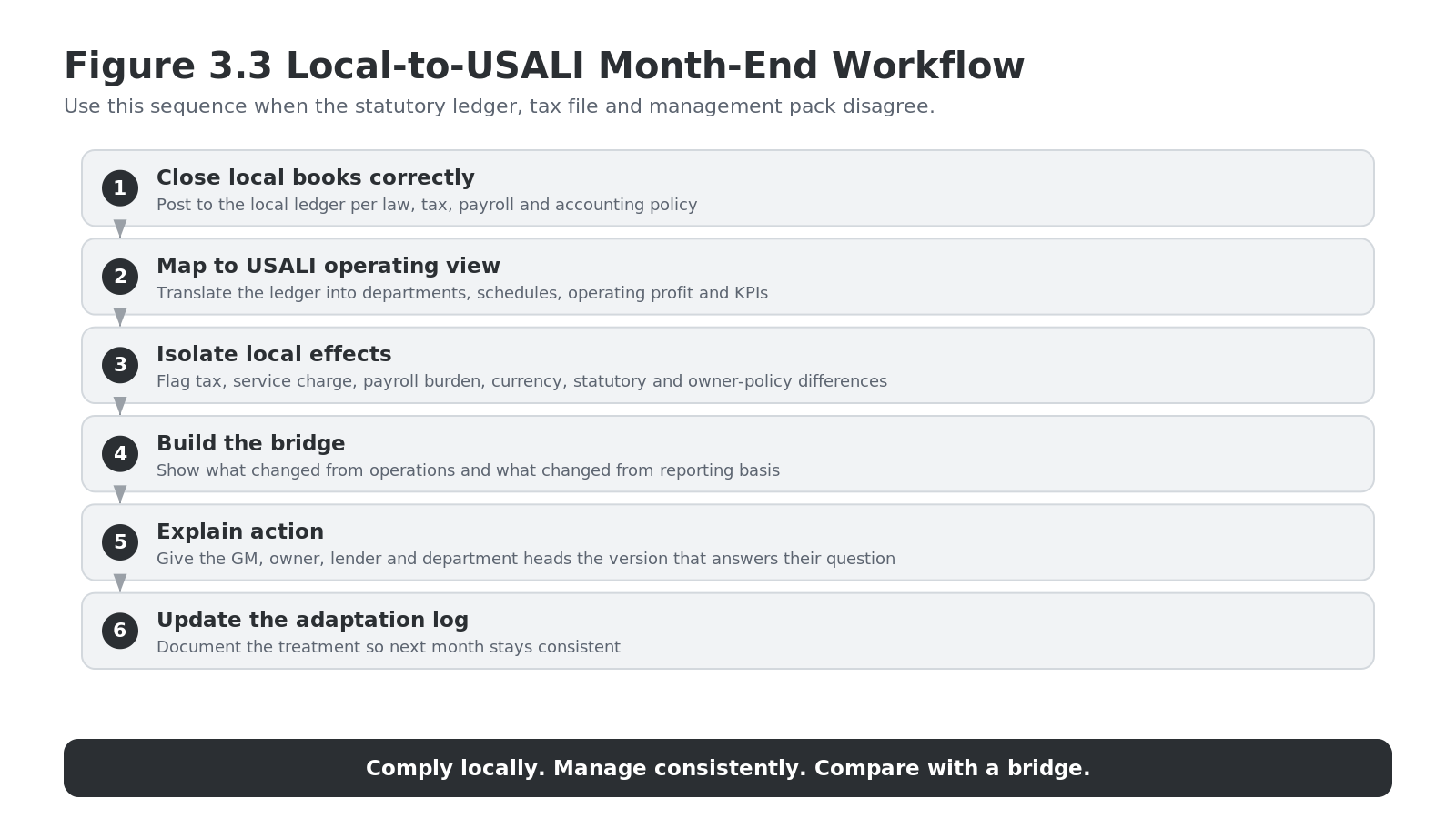 Figure 3.3 Local-to-USALI Month-End Workflow

Use this sequence when the statutory ledger, tax file and management pack disagree.

1
Close local books correctly
Post to the local ledger per law, tax, payroll and accounting policy

2
Map to USALI operating view
Translate the ledger into departments, schedules, operating profit and KPIs

3
Isolate local effects
Flag tax, service charge, payroll burden, currency, statutory and owner-policy differences

4
Build the bridge
Show what changed from operations and what changed from reporting basis

5
Explain action
Give the GM, owner, lender and department heads the version that answers their question

6
Update the adaptation log
Document the treatment so next month stays consistent

Comply locally. Manage consistently. Compare with a bridge.